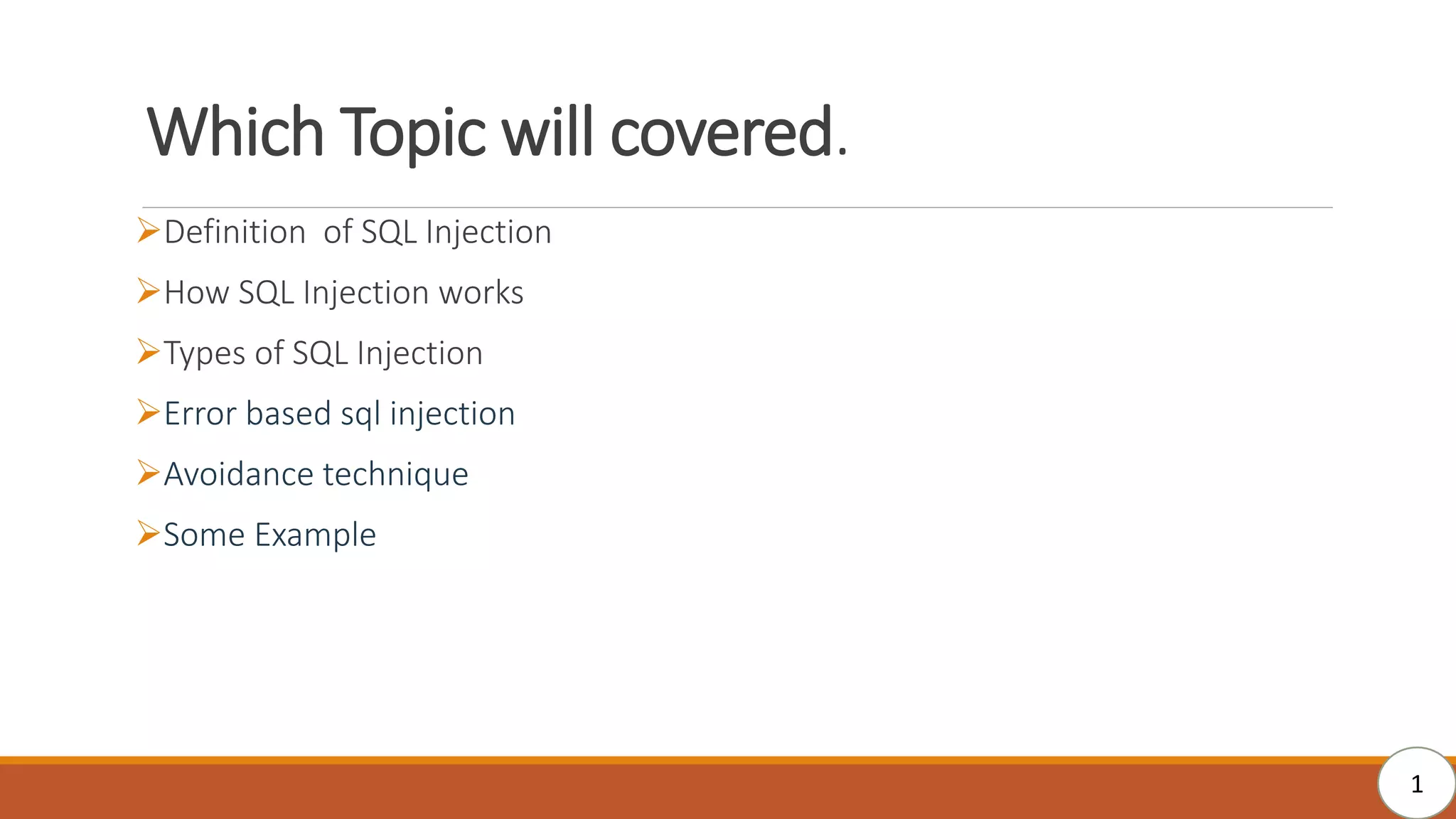 Which Topic will covered.

➢Definition  of SQL Injection

➢How SQL Injection works

➢Types of SQL Injection

➢Error based sql injection

➢Avoidance technique

➢Some Example

1